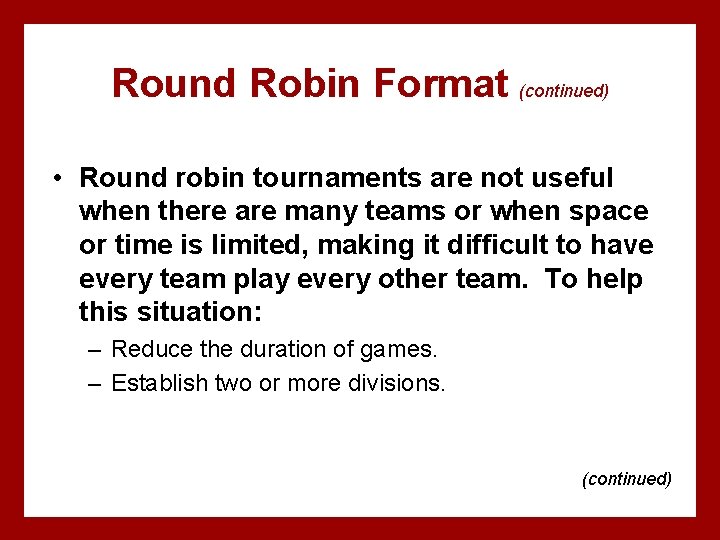 Round Robin Format (continued)

• Round robin tournaments are not useful when there are many teams or when space or time is limited, making it difficult to have every team play every other team. To help this situation:

– Reduce the duration of games.

– Establish two or more divisions.

(continued)